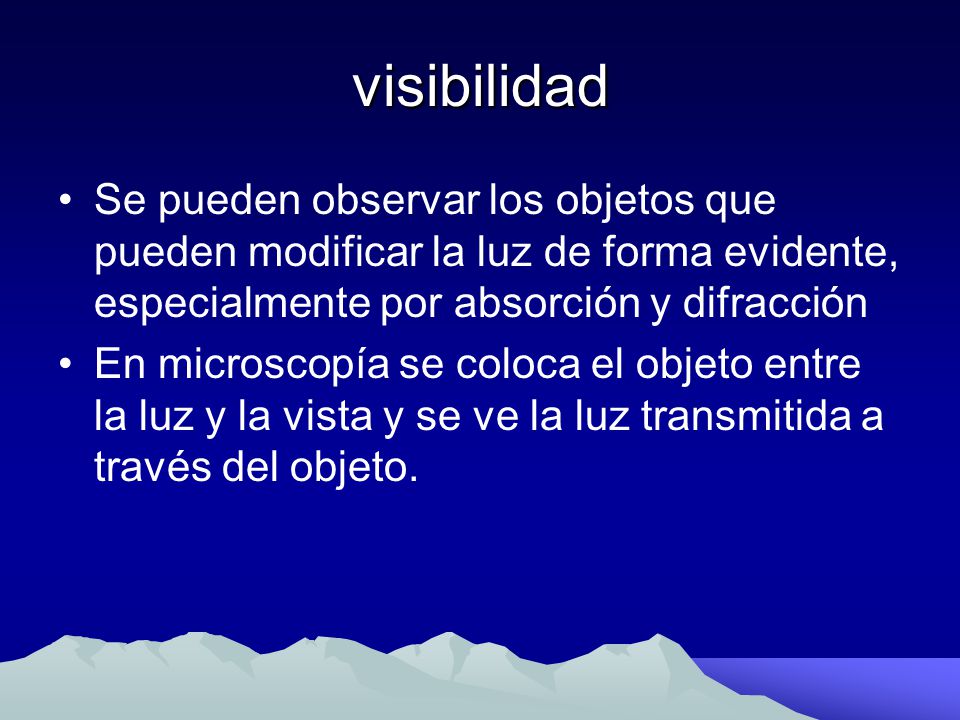 visibilidad

• Se pueden observar los objetos que pueden modificar la luz de forma evidente, especialmente por absorción y difracción

• En microscopía se coloca el objeto entre la luz y la vista y se ve la luz transmitida a través del objeto.